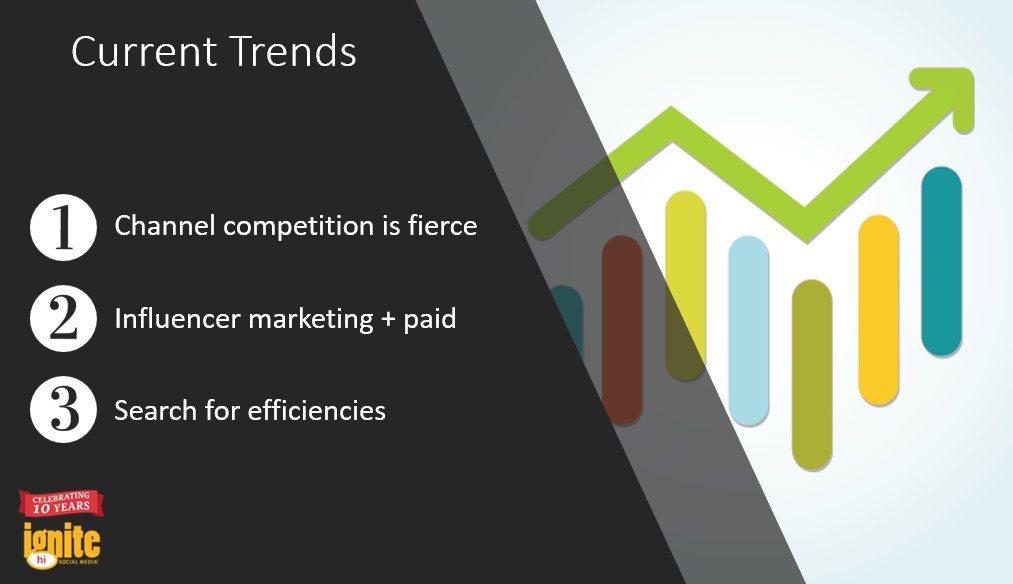 Current Trends

1 Channel competition is fierce

2 Influencer marketing + paid

3 Search for efficiencies

CELEBRATING 10 YEARS
ignite
hi
SOCIAL MEDIA